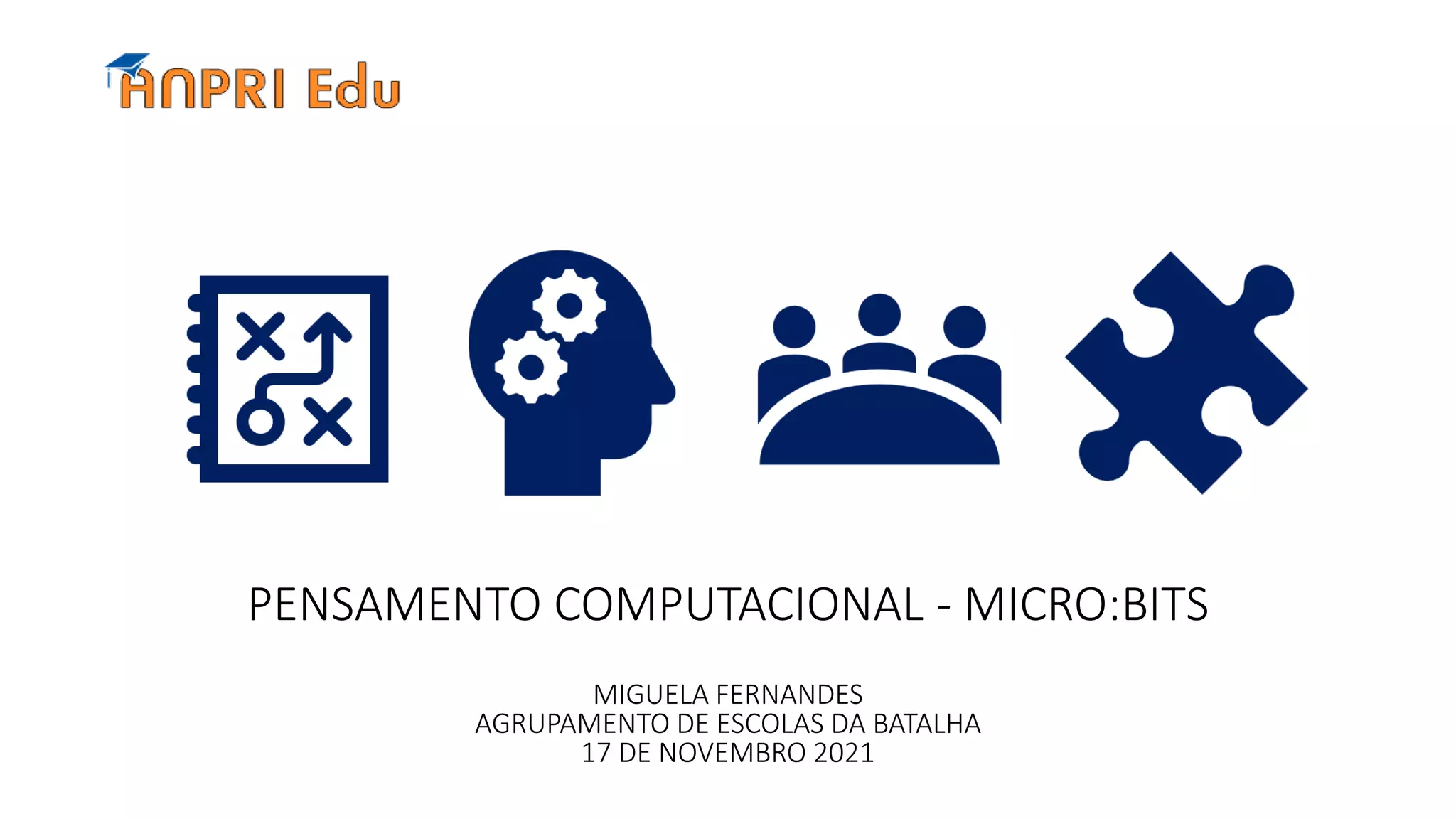 ANPRI Edu

PENSAMENTO COMPUTACIONAL - MICRO:BITS

MIGUELA FERNANDES
AGRUPAMENTO DE ESCOLAS DA BATALHA
17 DE NOVEMBRO 2021